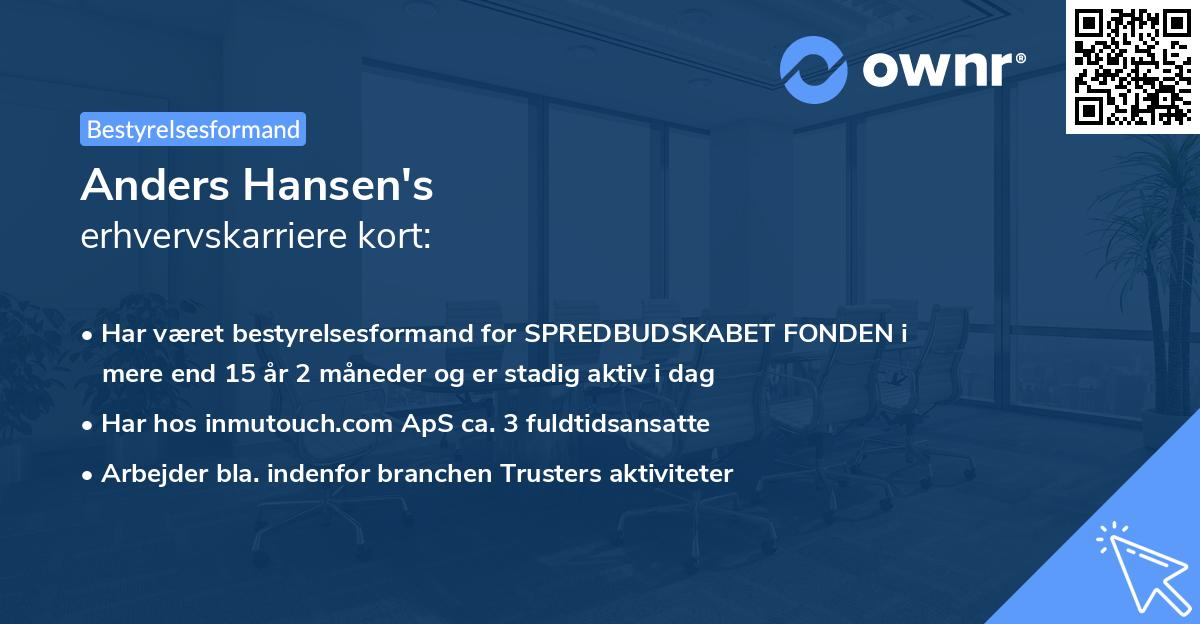 ownr®

Bestyrelsesformand

Anders Hansen's
erhvervskarriere kort:

• Har været bestyrelsesformand for SPREDBUDSKABET FONDEN i mere end 15 år 2 måneder og er stadig aktiv i dag
• Har hos inmutouch.com ApS ca. 3 fuldtidsansatte
• Arbejder bla. indenfor branchen Trusters aktiviteter